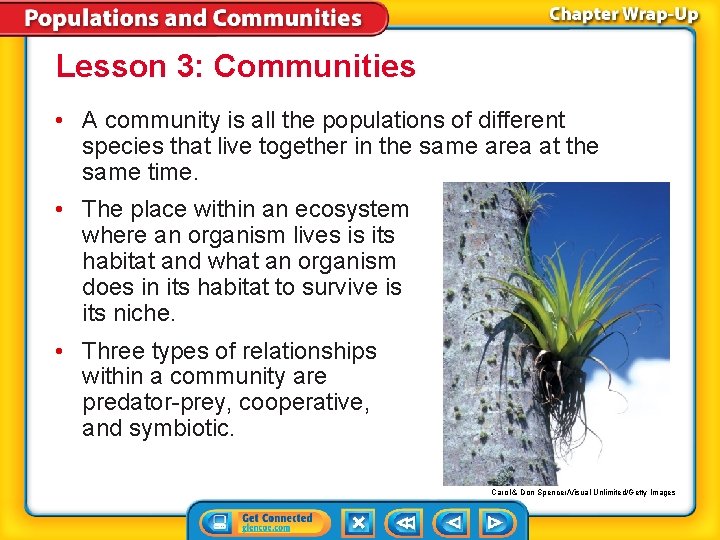 Populations and Communities

Chapter Wrap-Up

Lesson 3: Communities

• A community is all the populations of different species that live together in the same area at the same time.

• The place within an ecosystem where an organism lives is its habitat and what an organism does in its habitat to survive is its niche.

• Three types of relationships within a community are predator-prey, cooperative, and symbiotic.

Carol & Don Spencer/Visual Unlimited/Getty Images

Get Connected
glencoe.com